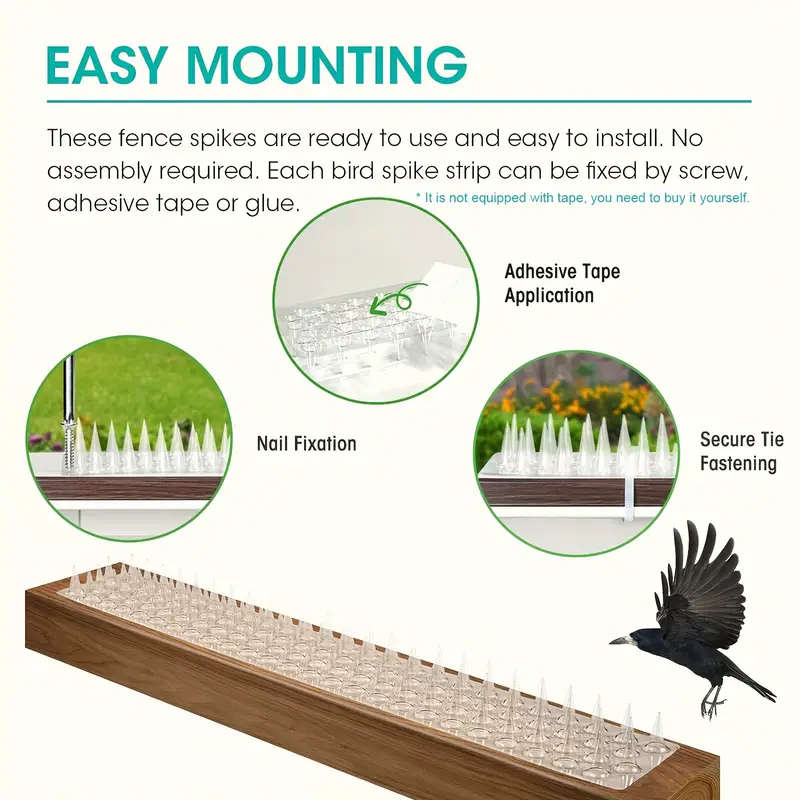 EASY MOUNTING

These fence spikes are ready to use and easy to install. No assembly required. Each bird spike strip can be fixed by screw, adhesive tape or glue.

* It is not equipped with tape, you need to buy it yourself.

Adhesive Tape Application

Nail Fixation

Secure Tie Fastening